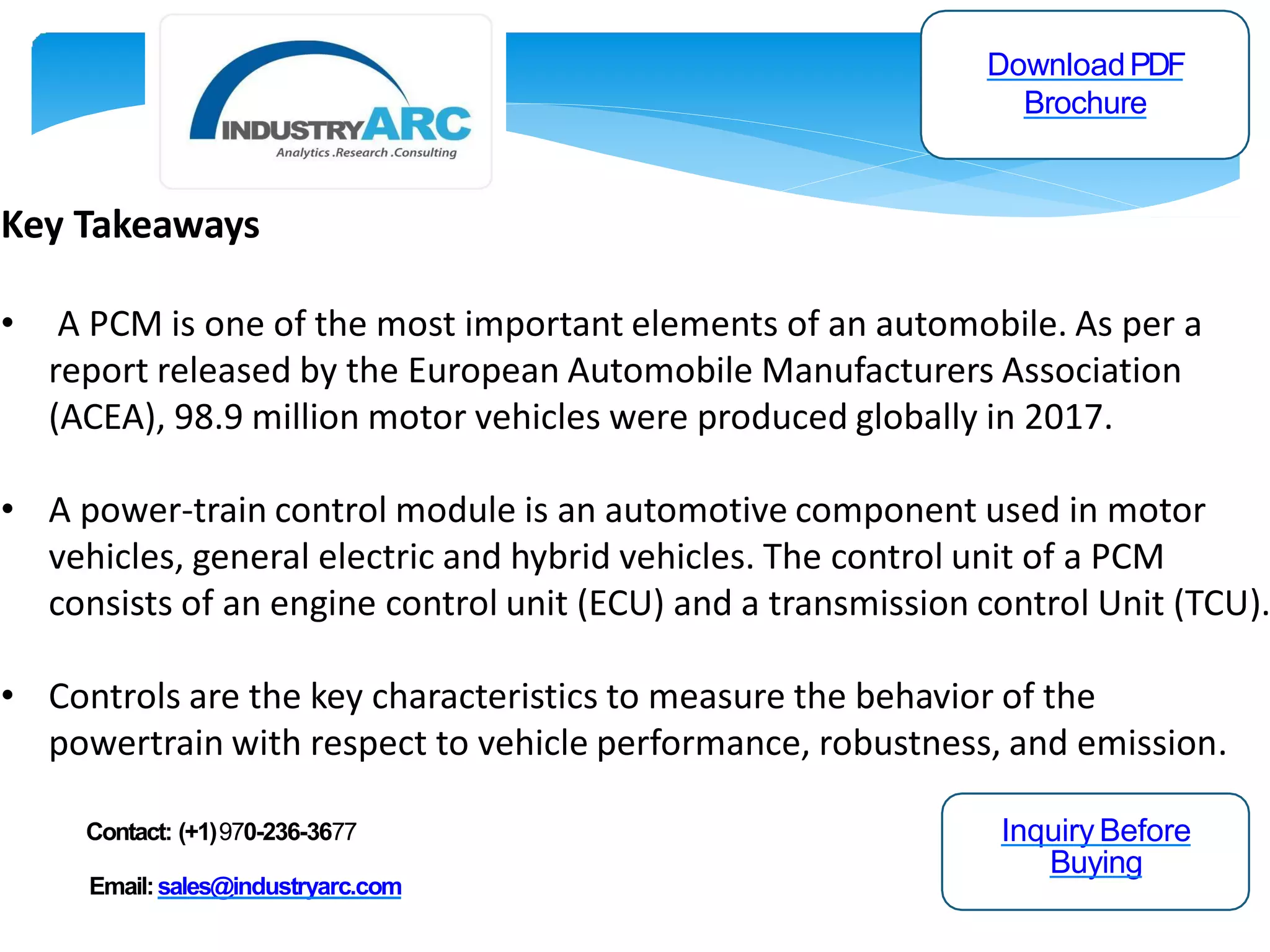 INDUSTRYARC
Analytics .Research .Consulting

Download PDF Brochure

Key Takeaways

• A PCM is one of the most important elements of an automobile. As per a report released by the European Automobile Manufacturers Association (ACEA), 98.9 million motor vehicles were produced globally in 2017.

• A power-train control module is an automotive component used in motor vehicles, general electric and hybrid vehicles. The control unit of a PCM consists of an engine control unit (ECU) and a transmission control Unit (TCU).

• Controls are the key characteristics to measure the behavior of the powertrain with respect to vehicle performance, robustness, and emission.

Contact: (+1)970-236-3677

Email: sales@industryarc.com

Inquiry Before Buying